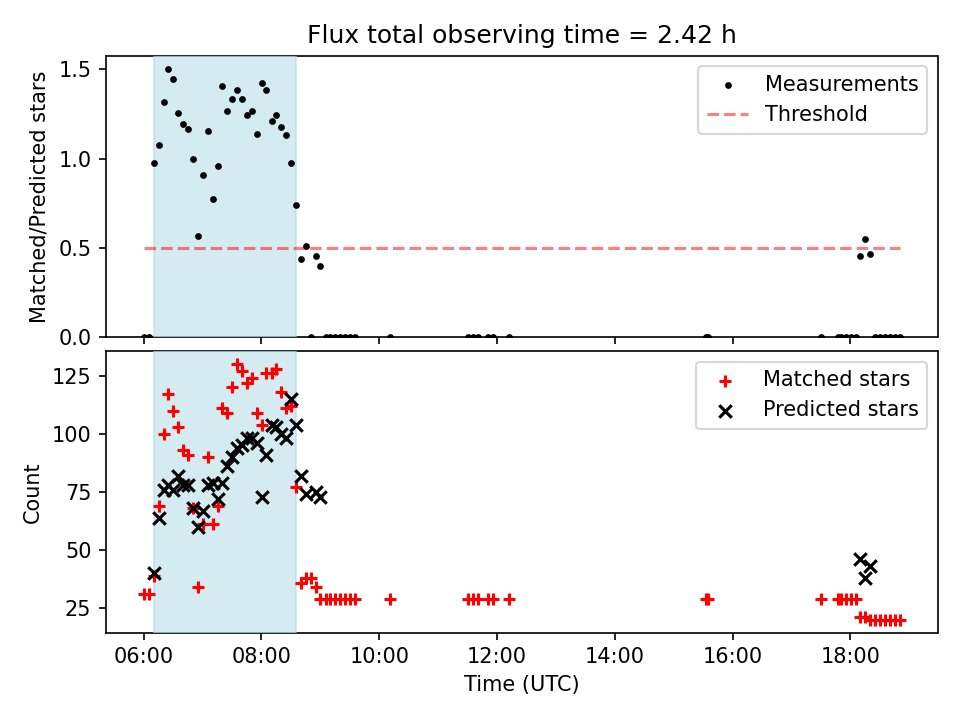 Flux total observing time = 2.42 h

Matched/Predicted stars

1.5
1.0
0.5
0.0

Measurements
Threshold

Count

125
100
75
50
25

Matched stars
Predicted stars

06:00
08:00
10:00
12:00
14:00
16:00
18:00

Time (UTC)